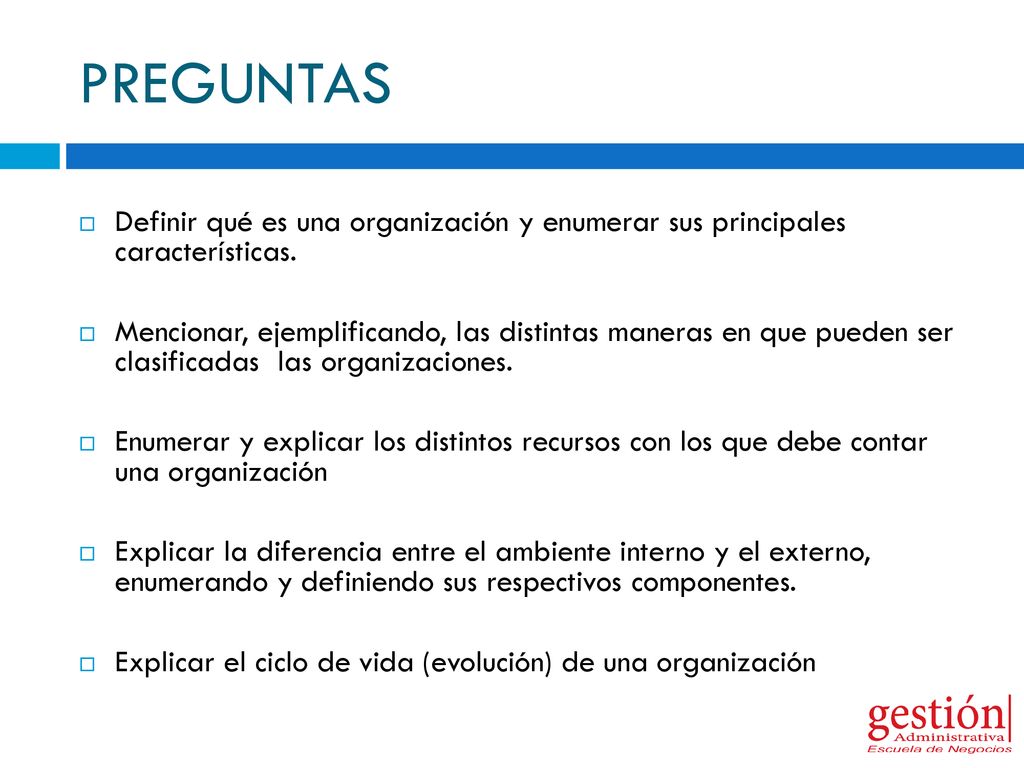 PREGUNTAS

Definir qué es una organización y enumerar sus principales características.

Mencionar, ejemplificando, las distintas maneras en que pueden ser clasificadas las organizaciones.

Enumerar y explicar los distintos recursos con los que debe contar una organización

Explicar la diferencia entre el ambiente interno y el externo, enumerando y definiendo sus respectivos componentes.

Explicar el ciclo de vida (evolución) de una organización

gestión Administrativa Escuela de Negocios